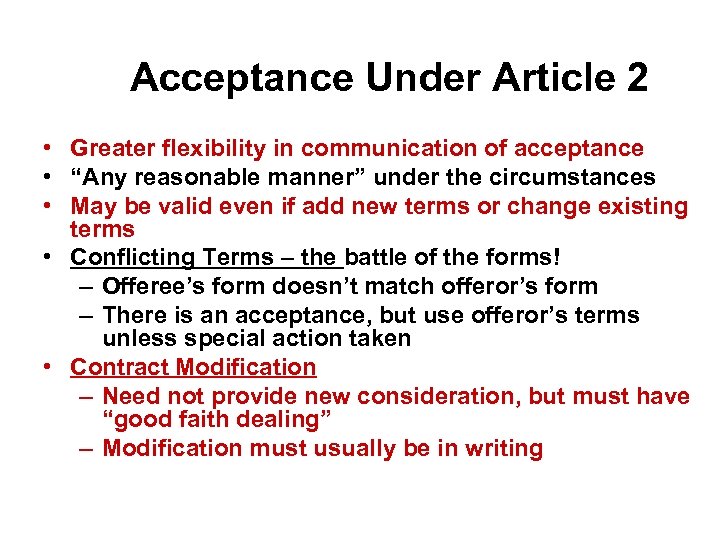 Acceptance Under Article 2

• Greater flexibility in communication of acceptance
• “Any reasonable manner” under the circumstances
• May be valid even if add new terms or change existing terms
• Conflicting Terms – the battle of the forms!
  – Offeree’s form doesn’t match offeror’s form
  – There is an acceptance, but use offeror’s terms unless special action taken
• Contract Modification
  – Need not provide new consideration, but must have “good faith dealing”
  – Modification must usually be in writing